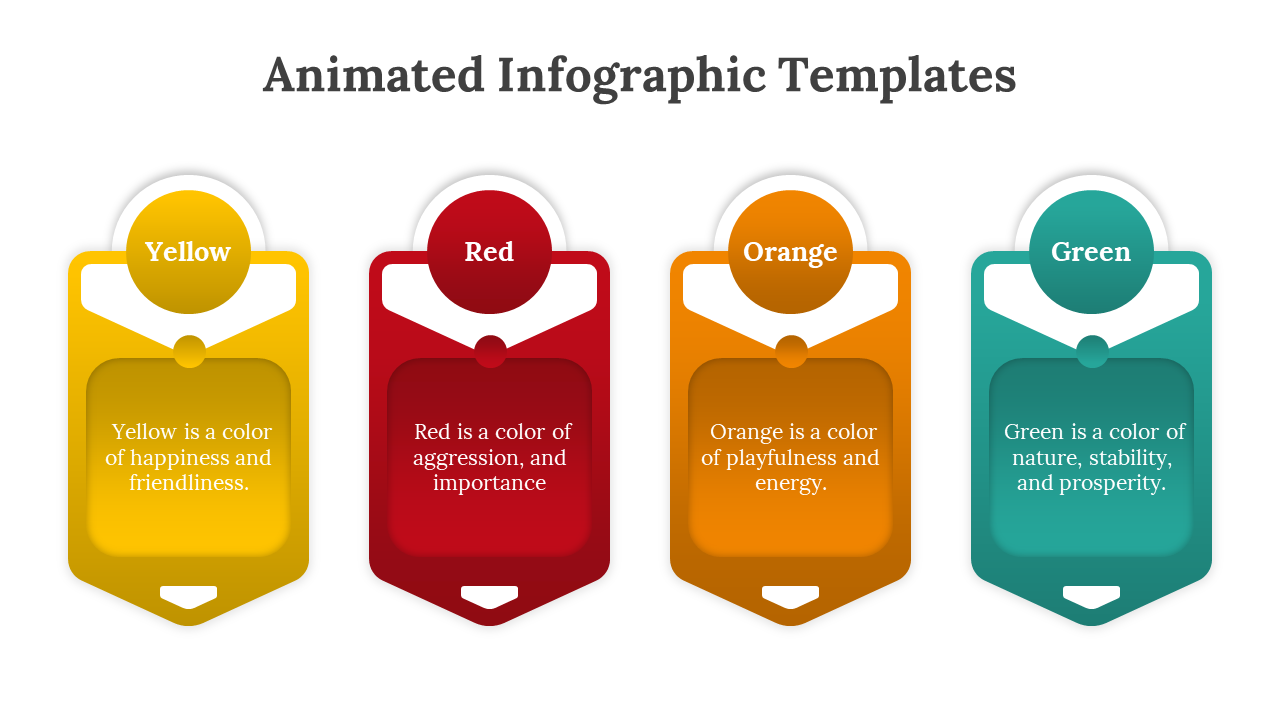 Animated Infographic Templates

Yellow

Yellow is a color of happiness and friendliness.

Red

Red is a color of aggression, and importance

Orange

Orange is a color of playfulness and energy.

Green

Green is a color of nature, stability, and prosperity.